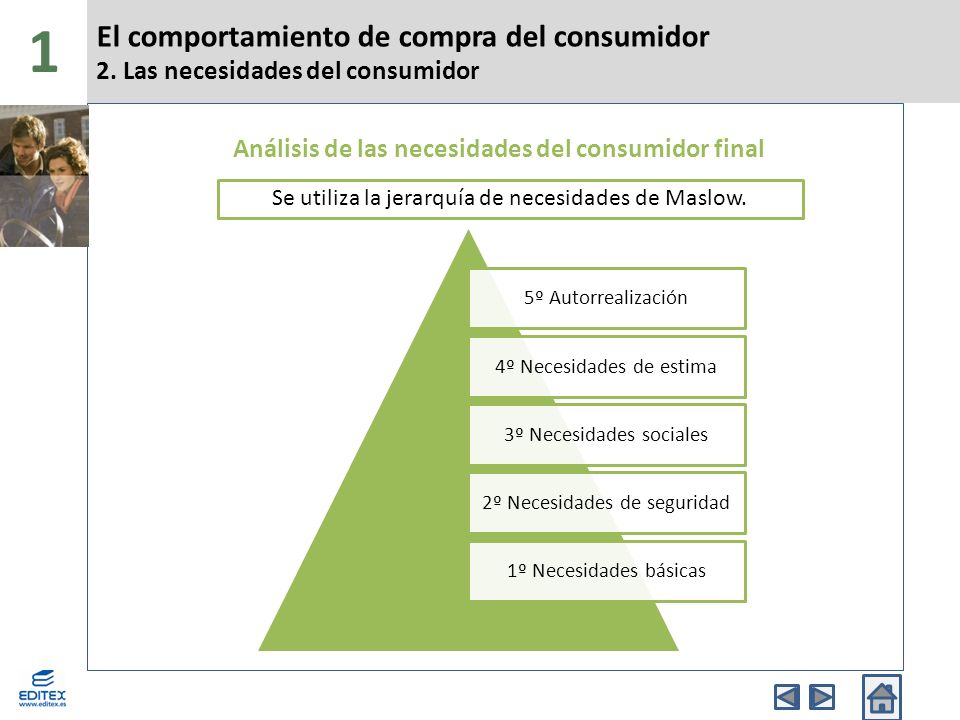 1

El comportamiento de compra del consumidor
2. Las necesidades del consumidor

Análisis de las necesidades del consumidor final

Se utiliza la jerarquía de necesidades de Maslow.

5º Autorrealización

4º Necesidades de estima

3º Necesidades sociales

2º Necesidades de seguridad

1º Necesidades básicas

EDITEX
www.editex.es